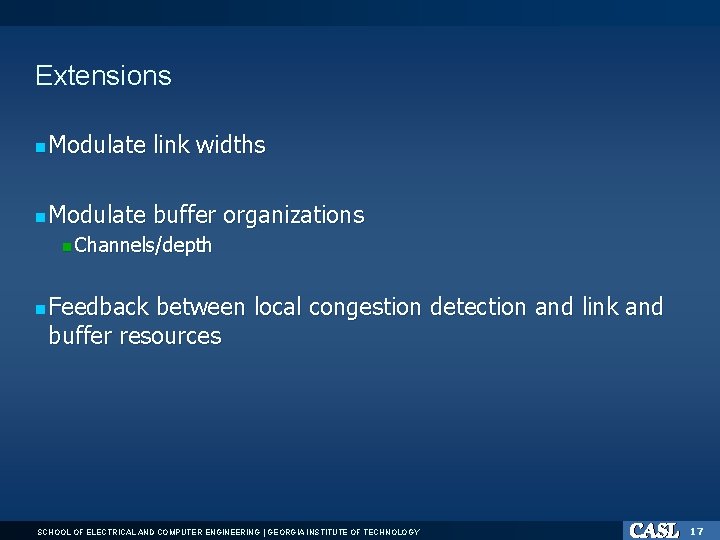 Extensions

Modulate link widths

Modulate buffer organizations

Channels/depth

Feedback between local congestion detection and link and buffer resources

SCHOOL OF ELECTRICAL AND COMPUTER ENGINEERING | GEORGIA INSTITUTE OF TECHNOLOGY

CASL 17